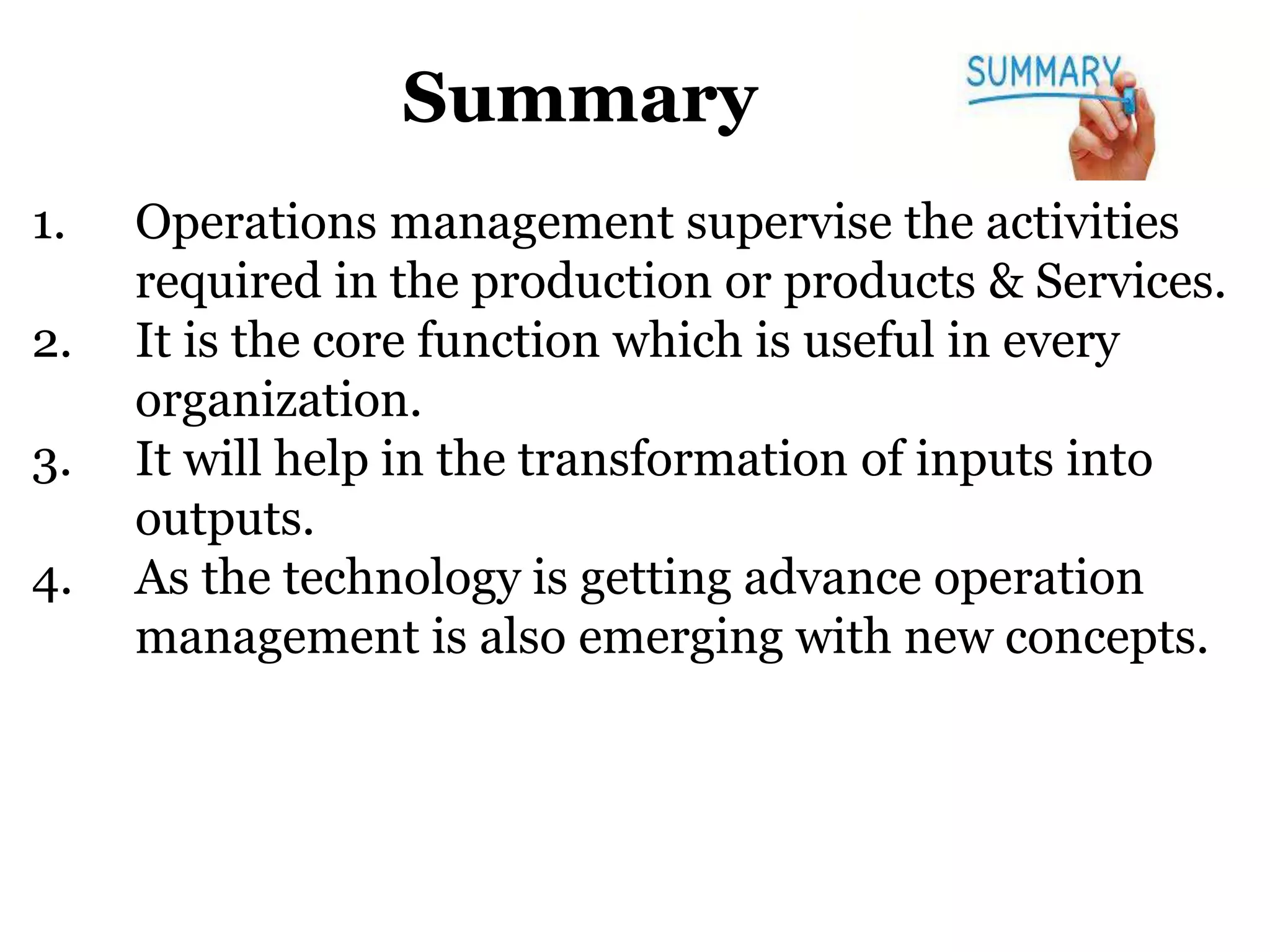 Summary

SUMMARY

1. Operations management supervise the activities required in the production or products & Services.
2. It is the core function which is useful in every organization.
3. It will help in the transformation of inputs into outputs.
4. As the technology is getting advance operation management is also emerging with new concepts.